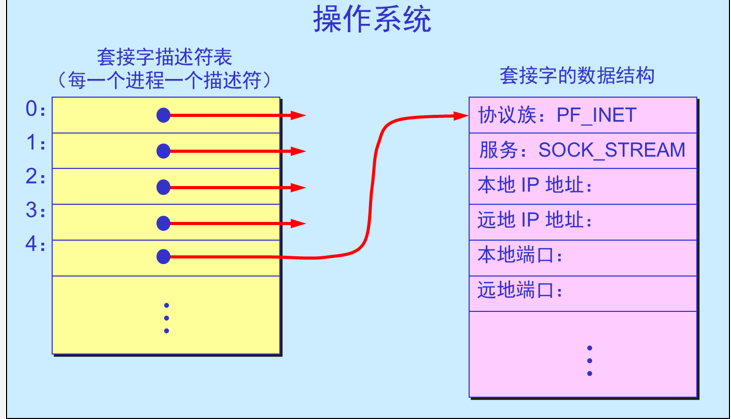 操作系统

套接字描述符表
（每一个进程一个描述符）

0：
1：
2：
3：
4：

⋮

套接字的数据结构

协议族：PF_INET
服务：SOCK_STREAM
本地 IP 地址：
远地 IP 地址：
本地端口：
远地端口：

⋮